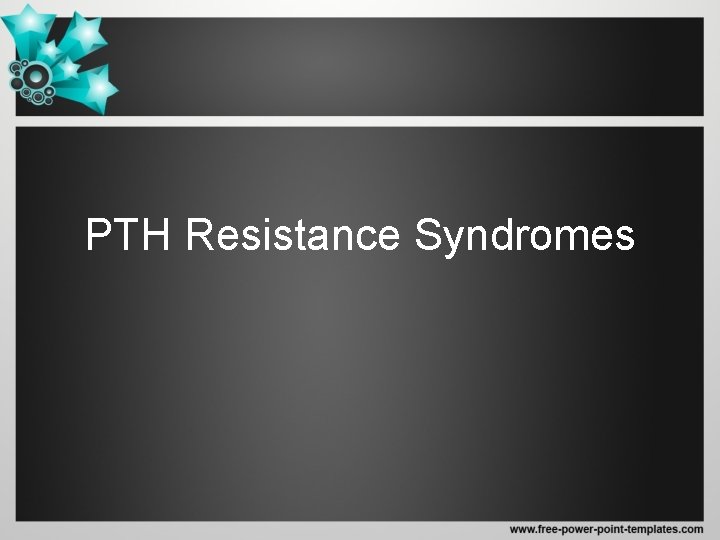 PTH Resistance Syndromes

www.free-power-point-templates.com